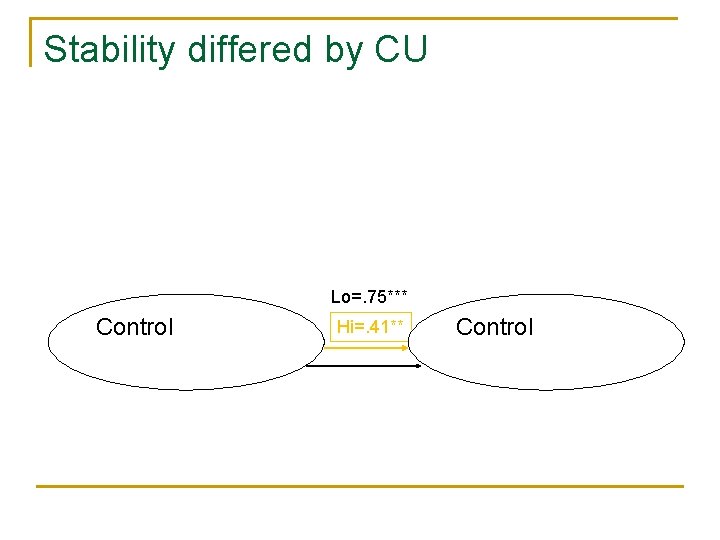 Stability differed by CU

Control

Lo=.75***

Hi=.41**

Control